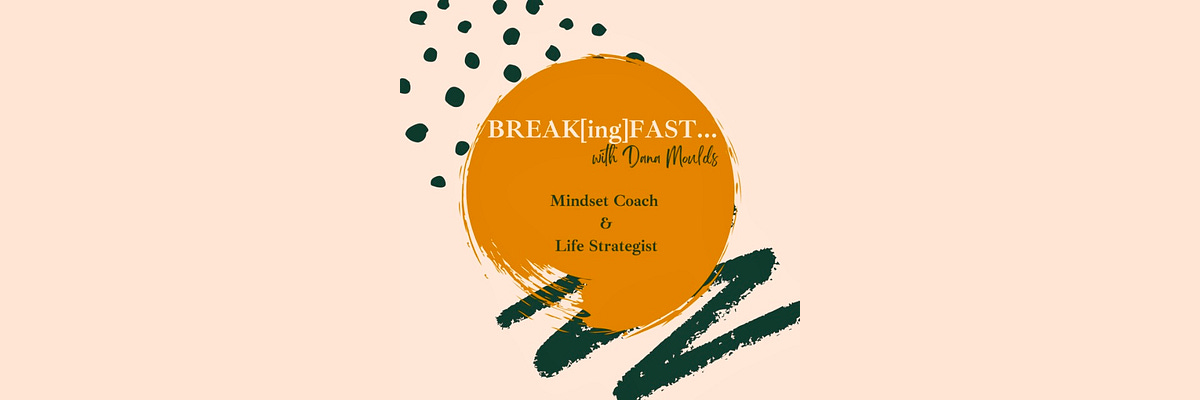 BREAK[ing]FAST...
with Dana Moulds

Mindset Coach
&
Life Strategist